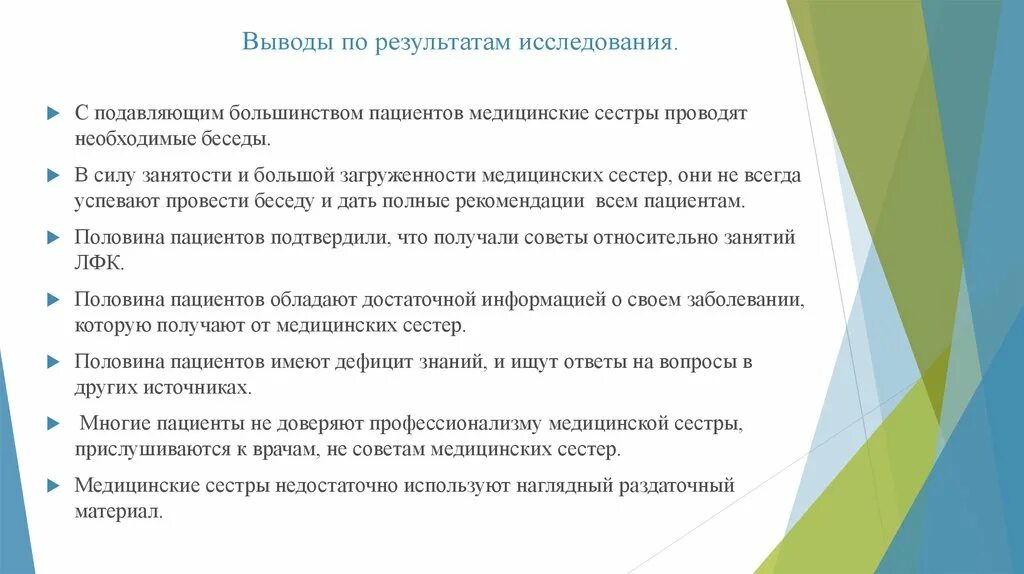 Выводы по результатам исследования.

С подавляющим большинством пациентов медицинские сестры проводят необходимые беседы.

В силу занятости и большой загруженности медицинских сестер, они не всегда успевают провести беседу и дать полные рекомендации всем пациентам.

Половина пациентов подтвердили, что получали советы относительно занятий ЛФК.

Половина пациентов обладают достаточной информацией о своем заболевании, которую получают от медицинских сестер.

Половина пациентов имеют дефицит знаний, и ищут ответы на вопросы в других источниках.

Многие пациенты не доверяют профессионализму медицинской сестры, прислушиваются к врачам, не советам медицинских сестер.

Медицинские сестры недостаточно используют наглядный раздаточный материал.